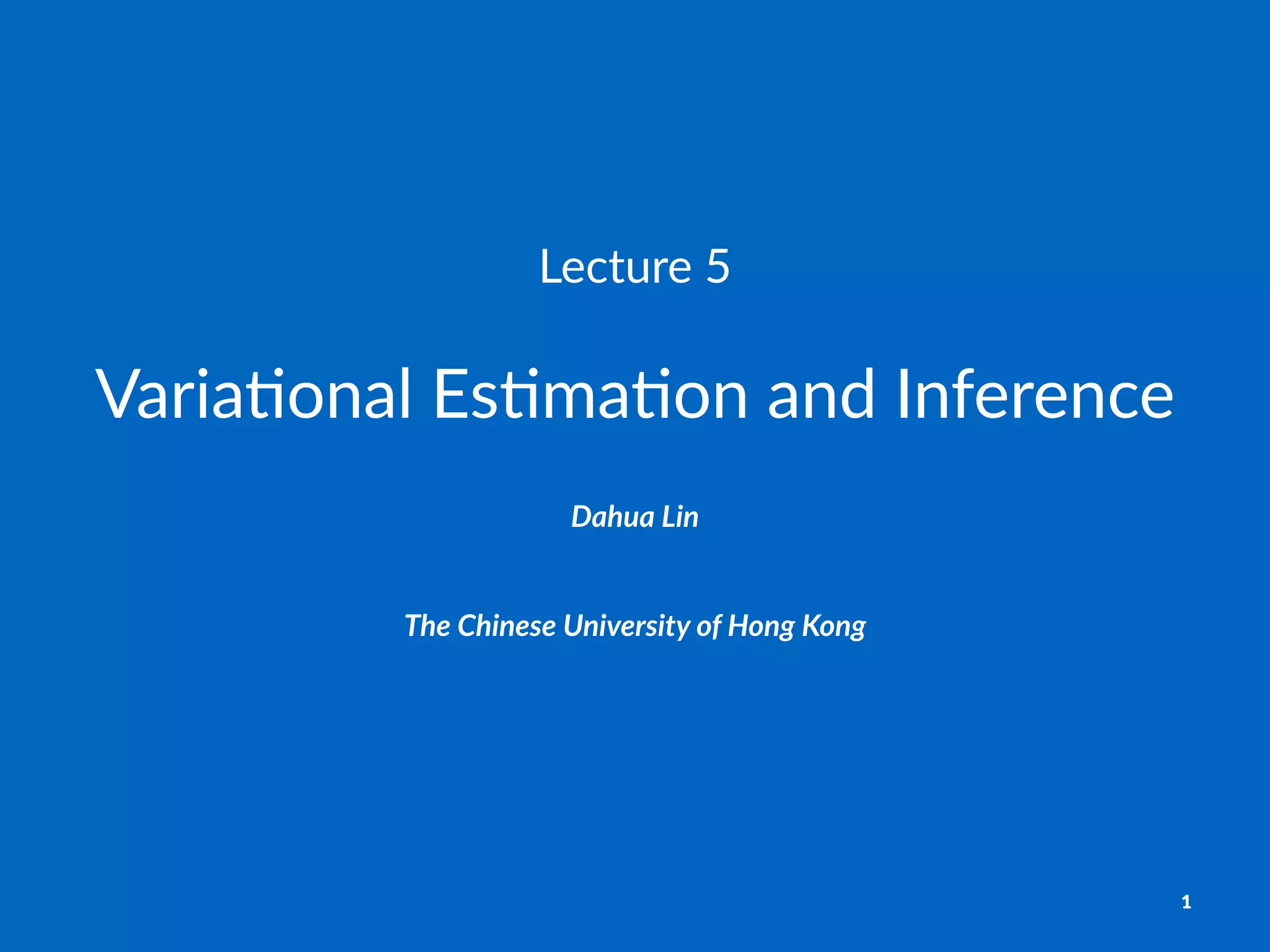 Lecture 5

Variational Estimation and Inference

Dahua Lin

The Chinese University of Hong Kong

1